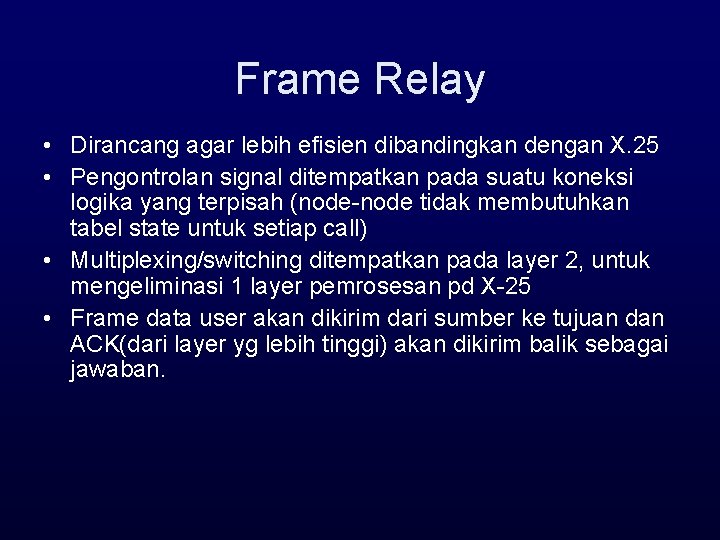 Frame Relay

• Dirancang agar lebih efisien dibandingkan dengan X.25
• Pengontrolan signal ditempatkan pada suatu koneksi logika yang terpisah (node-node tidak membutuhkan tabel state untuk setiap call)
• Multiplexing/switching ditempatkan pada layer 2, untuk mengeliminasi 1 layer pemrosesan pd X-25
• Frame data user akan dikirim dari sumber ke tujuan dan ACK(dari layer yg lebih tinggi) akan dikirim balik sebagai jawaban.